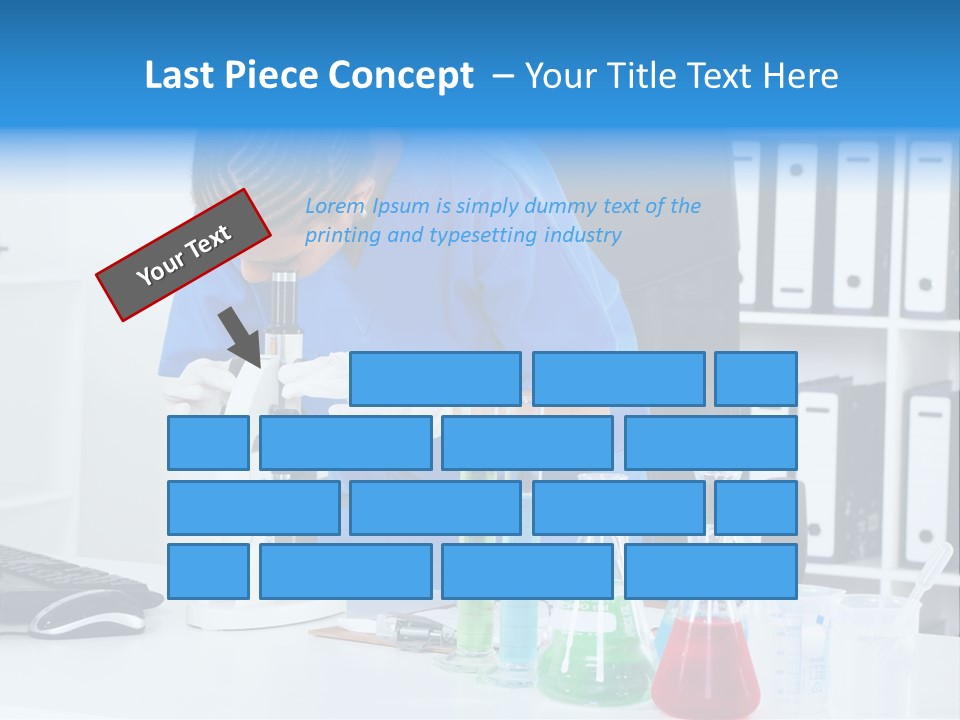 Last Piece Concept – Your Title Text Here

Your Text

Lorem Ipsum is simply dummy text of the printing and typesetting industry